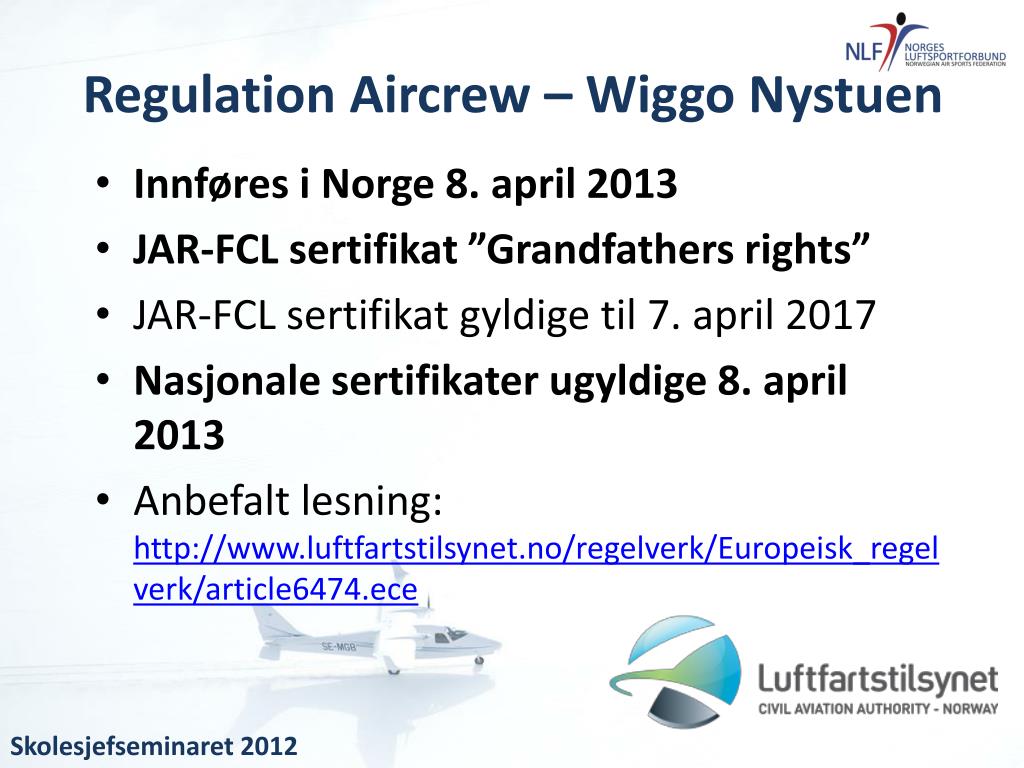 NLF NORGES LUFTSPORTFORBUND NORWEGIAN AIR SPORTS FEDERATION

Regulation Aircrew – Wiggo Nystuen

• Innføres i Norge 8. april 2013
• JAR-FCL sertifikat ”Grandfathers rights”
• JAR-FCL sertifikat gyldige til 7. april 2017
• Nasjonale sertifikater ugyldige 8. april 2013
• Anbefalt lesning: http://www.luftfartstilsynet.no/regelverk/Europeisk_regelverk/article6474.ece

SE-MGB

Luftfartstilsynet
CIVIL AVIATION AUTHORITY - NORWAY

Skolesjefseminaret 2012